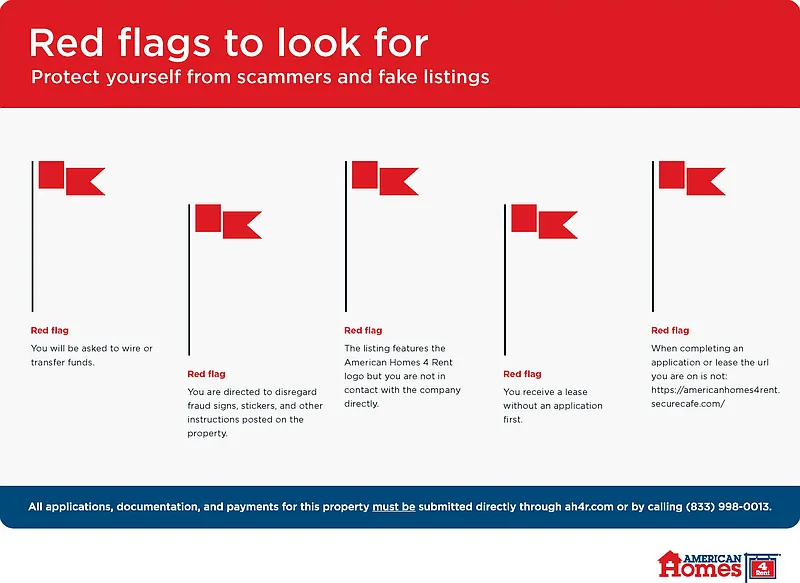 Red flags to look for
Protect yourself from scammers and fake listings

Red flag
You will be asked to wire or transfer funds.

Red flag
You are directed to disregard fraud signs, stickers, and other instructions posted on the property.

Red flag
The listing features the American Homes 4 Rent logo but you are not in contact with the company directly.

Red flag
You receive a lease without an application first.

Red flag
When completing an application or lease the url you are on is not: https://americanhomes4rent.securecafe.com/

All applications, documentation, and payments for this property must be submitted directly through ah4r.com or by calling (833) 998-0013.

AMERICAN Homes 4 Rent